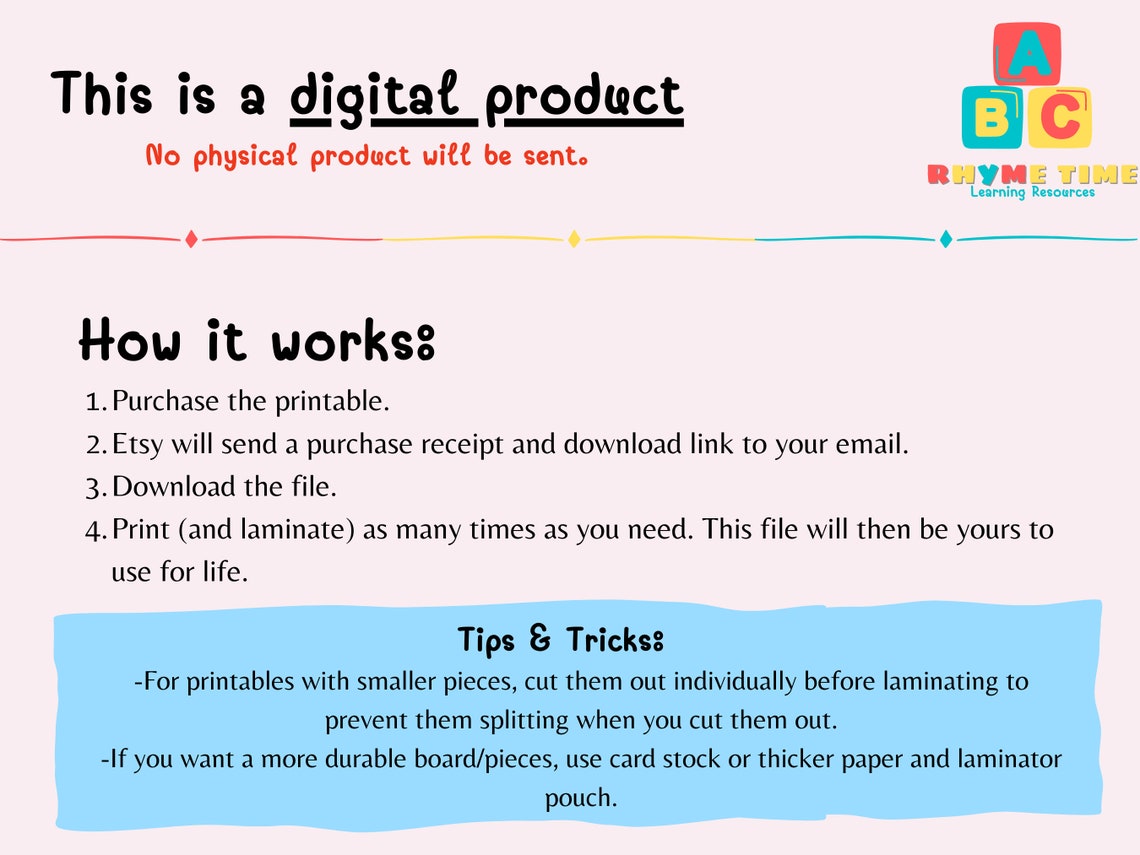 This is a digital product
No physical product will be sent.

A
B C
RHYME TIME
Learning Resources

How it works:
1. Purchase the printable.
2. Etsy will send a purchase receipt and download link to your email.
3. Download the file.
4. Print (and laminate) as many times as you need. This file will then be yours to use for life.

Tips & Tricks:
-For printables with smaller pieces, cut them out individually before laminating to prevent them splitting when you cut them out.
-If you want a more durable board/pieces, use card stock or thicker paper and laminator pouch.